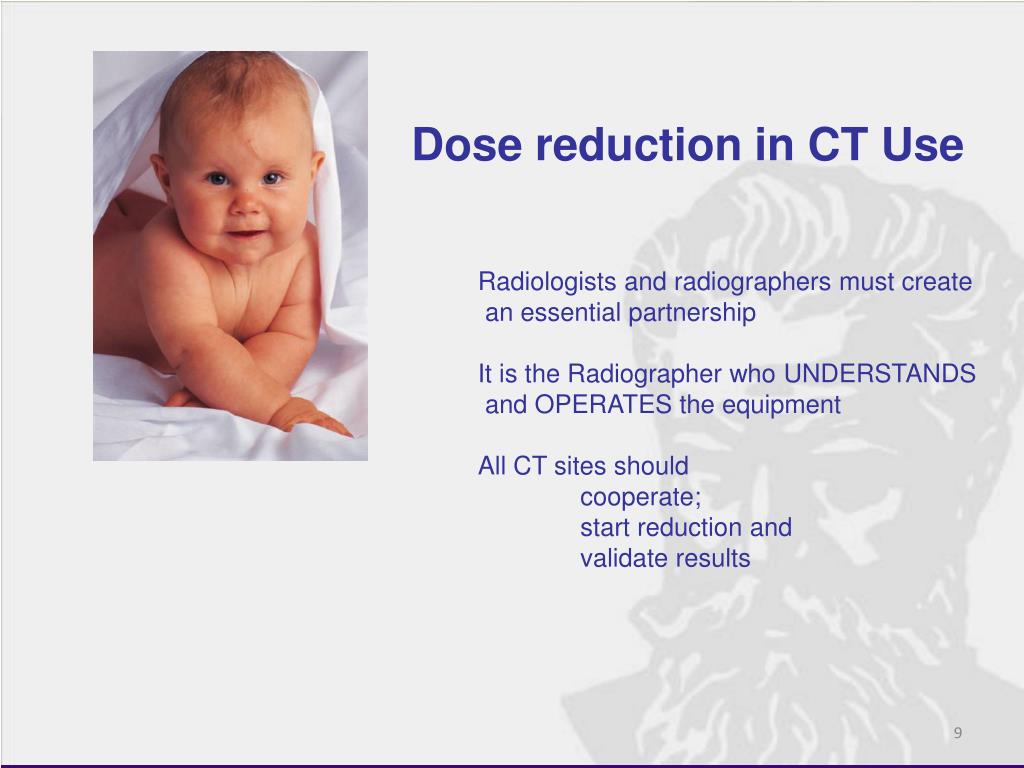 Dose reduction in CT Use

Radiologists and radiographers must create an essential partnership

It is the Radiographer who UNDERSTANDS and OPERATES the equipment

All CT sites should
cooperate;
start reduction and
validate results

9